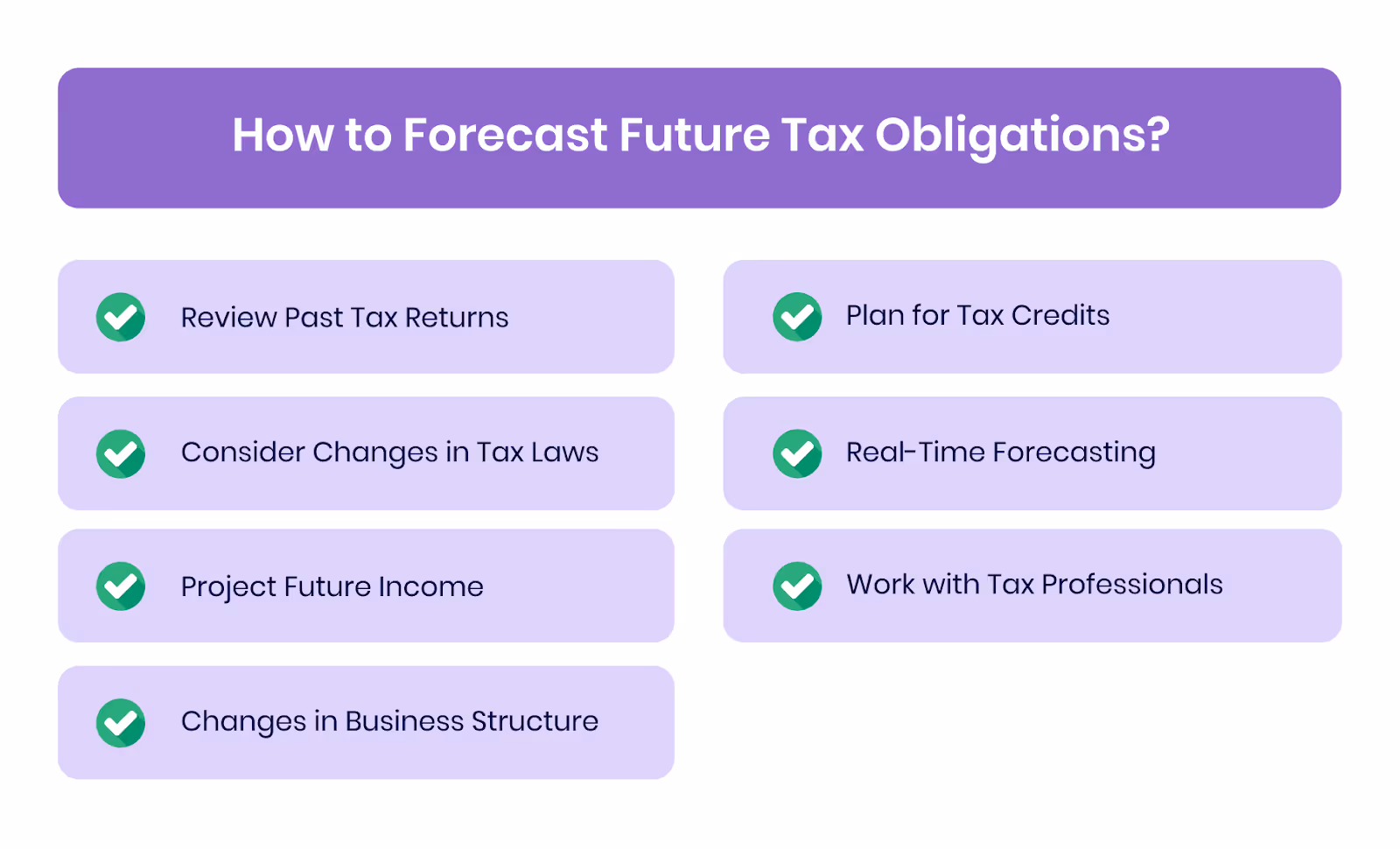 How to Forecast Future Tax Obligations?

Review Past Tax Returns

Consider Changes in Tax Laws

Project Future Income

Changes in Business Structure

Plan for Tax Credits

Real-Time Forecasting

Work with Tax Professionals